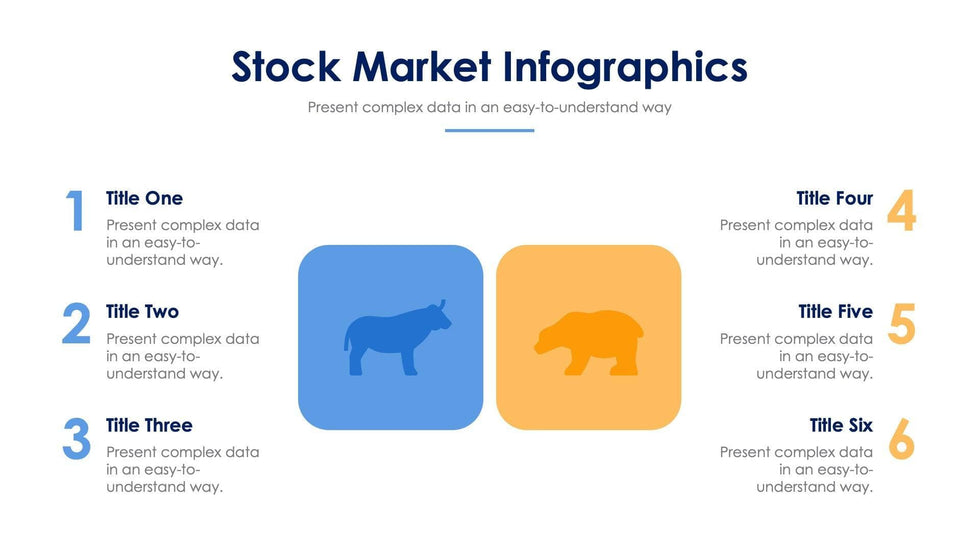 Stock Market Infographics

Present complex data in an easy-to-understand way

1 Title One
Present complex data in an easy-to-understand way.

2 Title Two
Present complex data in an easy-to-understand way.

3 Title Three
Present complex data in an easy-to-understand way.

Title Four 4
Present complex data in an easy-to-understand way.

Title Five 5
Present complex data in an easy-to-understand way.

Title Six 6
Present complex data in an easy-to-understand way.